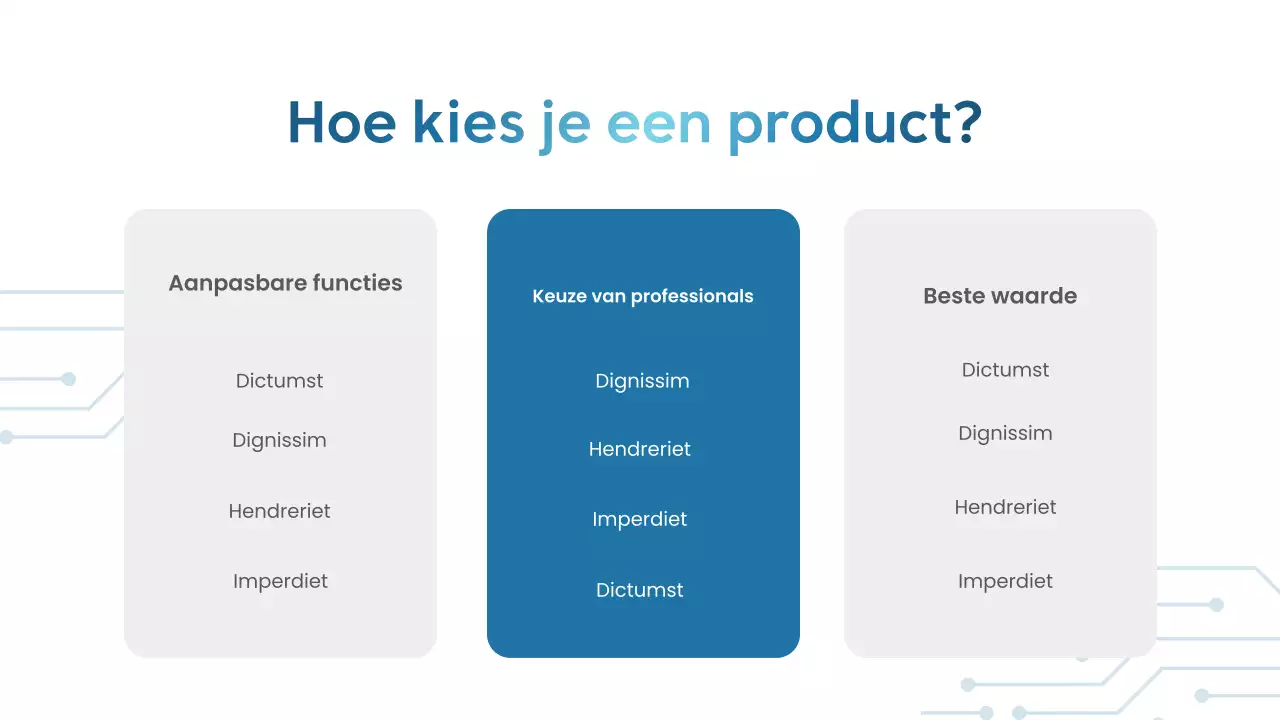 Hoe kies je een product?

Aanpasbare functies

Dictumst

Dignissim

Hendreriet

Imperdiet

Keuze van professionals

Dignissim

Hendreriet

Imperdiet

Dictumst

Beste waarde

Dictumst

Dignissim

Hendreriet

Imperdiet